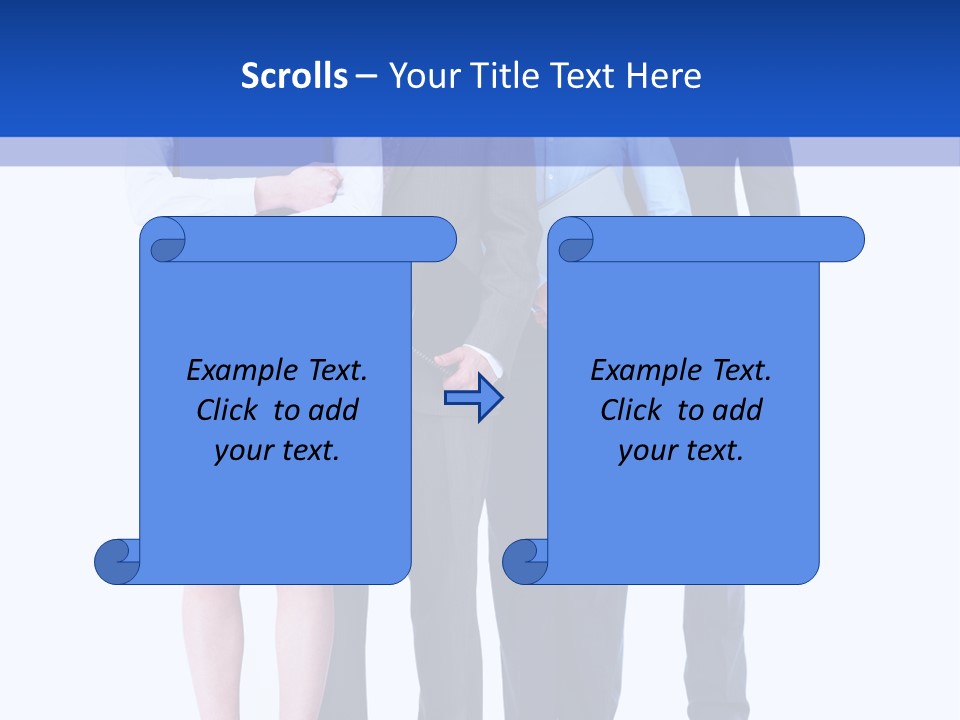 Scrolls – Your Title Text Here

Example Text. Click to add your text.

Example Text. Click to add your text.